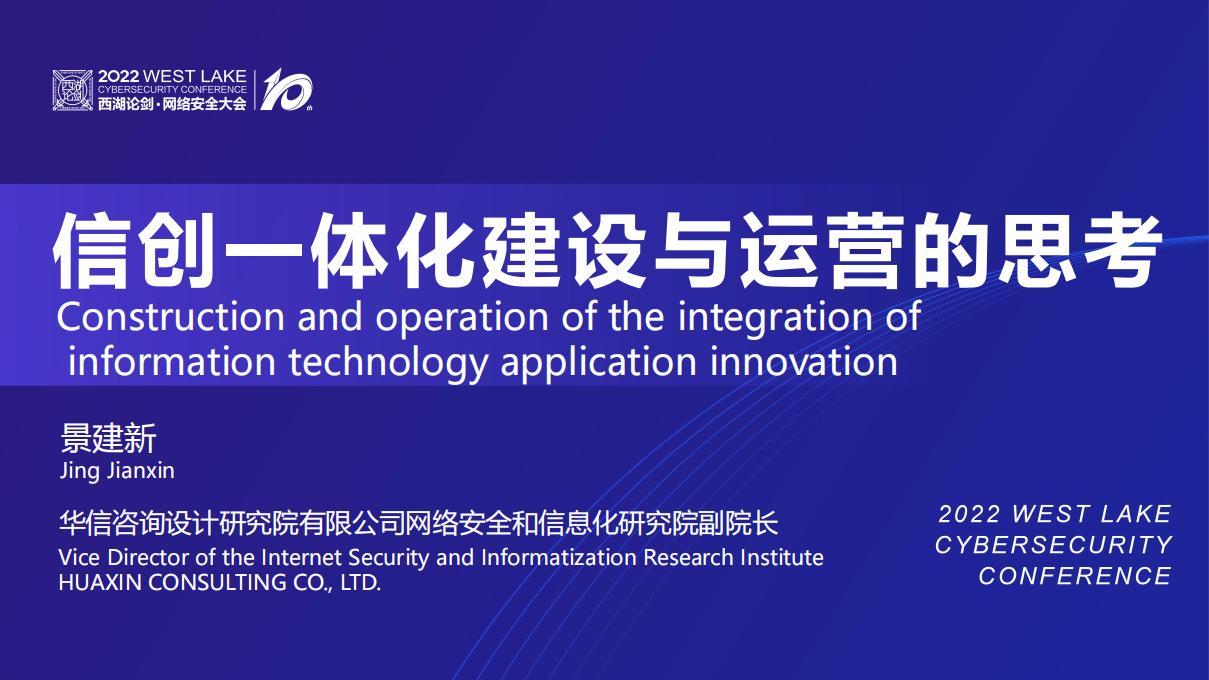 2022 WEST LAKE
CYBERSECURITY CONFERENCE
西湖论剑·网络安全大会

10

信创一体化建设与运营的思考
Construction and operation of the integration of information technology application innovation

景建新
Jing Jianxin

华信咨询设计研究院有限公司网络安全和信息化研究院副院长
Vice Director of the Internet Security and Informatization Research Institute
HUAXIN CONSULTING CO., LTD.

2022 WEST LAKE
CYBERSECURITY
CONFERENCE